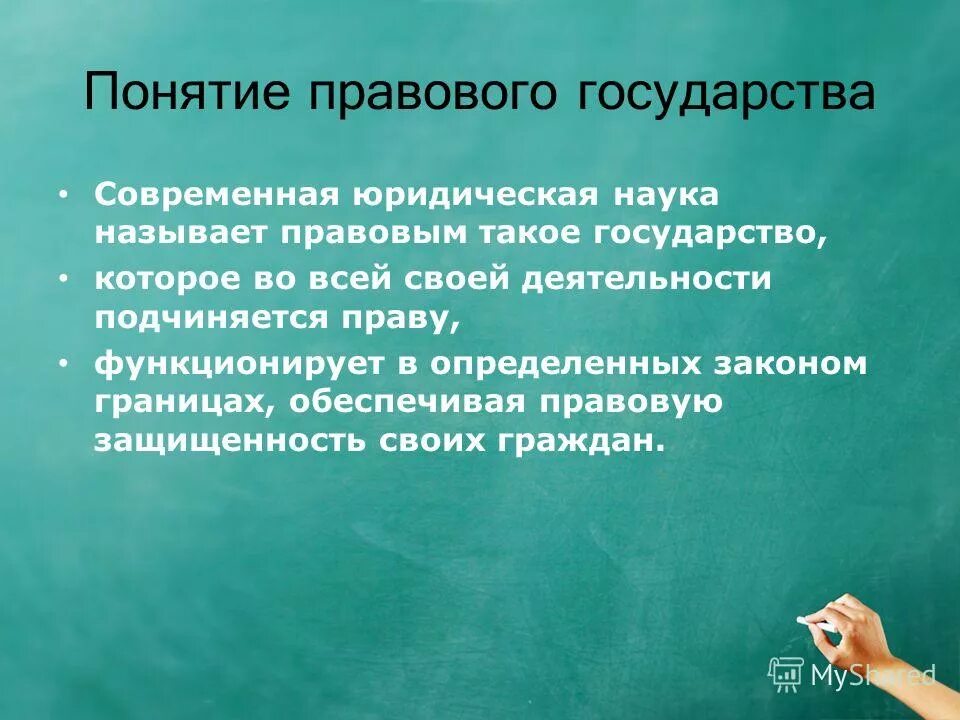 Понятие правового государства

• Современная юридическая наука называет правовым такое государство,

• которое во всей своей деятельности подчиняется праву,

• функционирует в определенных законом границах, обеспечивая правовую защищенность своих граждан.

MyShared